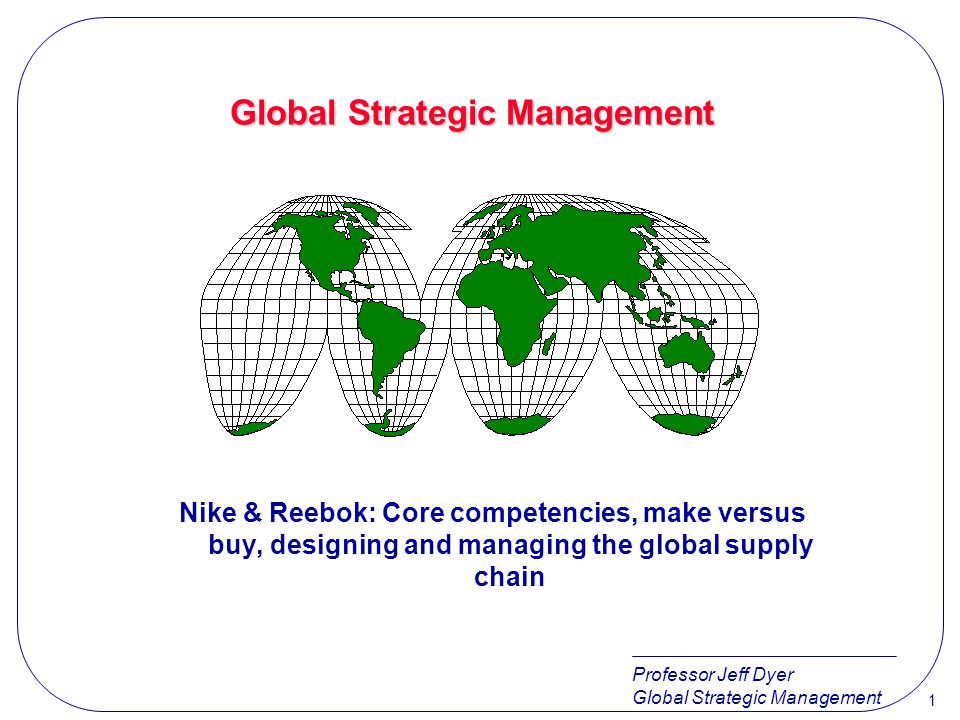 Global Strategic Management

Nike & Reebok: Core competencies, make versus buy, designing and managing the global supply chain

Professor Jeff Dyer
Global Strategic Management

1